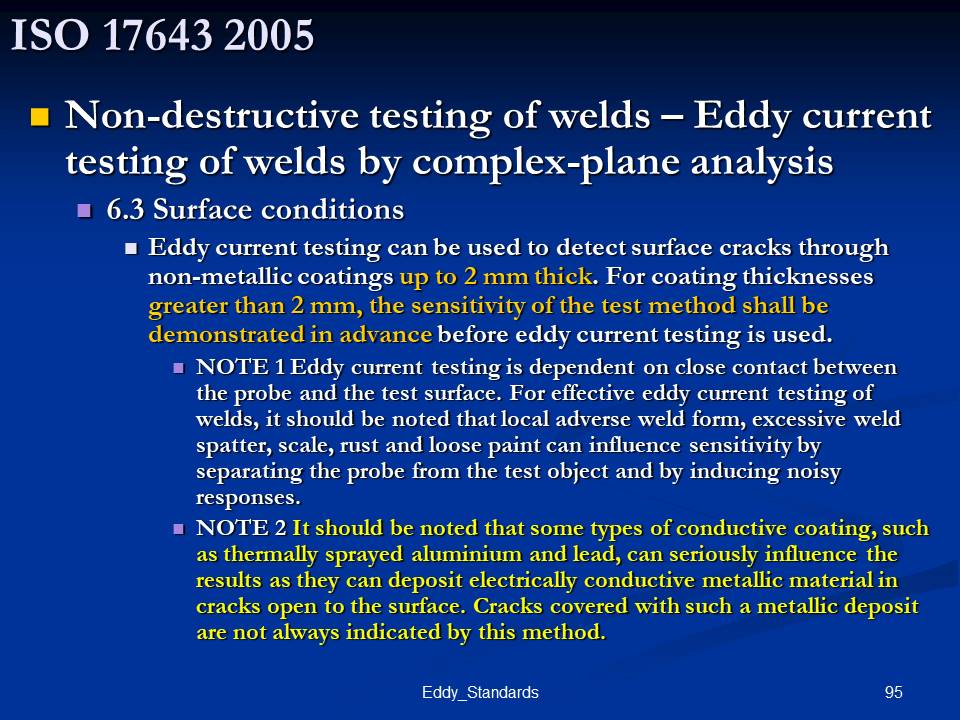 ISO 17643 2005

Non-destructive testing of welds – Eddy current testing of welds by complex-plane analysis

6.3 Surface conditions

Eddy current testing can be used to detect surface cracks through non-metallic coatings up to 2 mm thick. For coating thicknesses greater than 2 mm, the sensitivity of the test method shall be demonstrated in advance before eddy current testing is used.

NOTE 1 Eddy current testing is dependent on close contact between the probe and the test surface. For effective eddy current testing of welds, it should be noted that local adverse weld form, excessive weld spatter, scale, rust and loose paint can influence sensitivity by separating the probe from the test object and by inducing noisy responses.

NOTE 2 It should be noted that some types of conductive coating, such as thermally sprayed aluminium and lead, can seriously influence the results as they can deposit electrically conductive metallic material in cracks open to the surface. Cracks covered with such a metallic deposit are not always indicated by this method.

Eddy_Standards

95